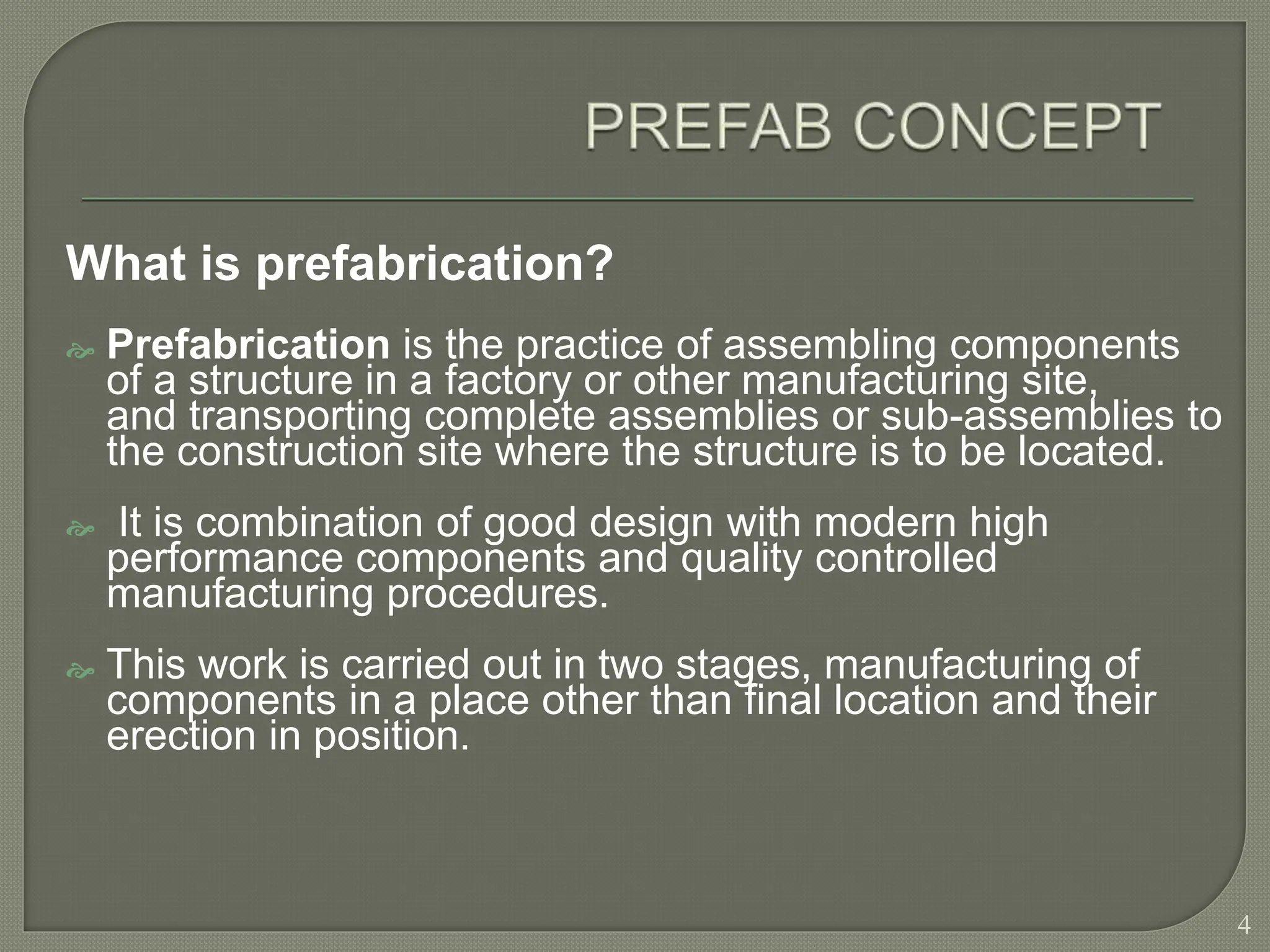 PREFAB CONCEPT

What is prefabrication?

Prefabrication is the practice of assembling components of a structure in a factory or other manufacturing site, and transporting complete assemblies or sub-assemblies to the construction site where the structure is to be located.

It is combination of good design with modern high performance components and quality controlled manufacturing procedures.

This work is carried out in two stages, manufacturing of components in a place other than final location and their erection in position.

4